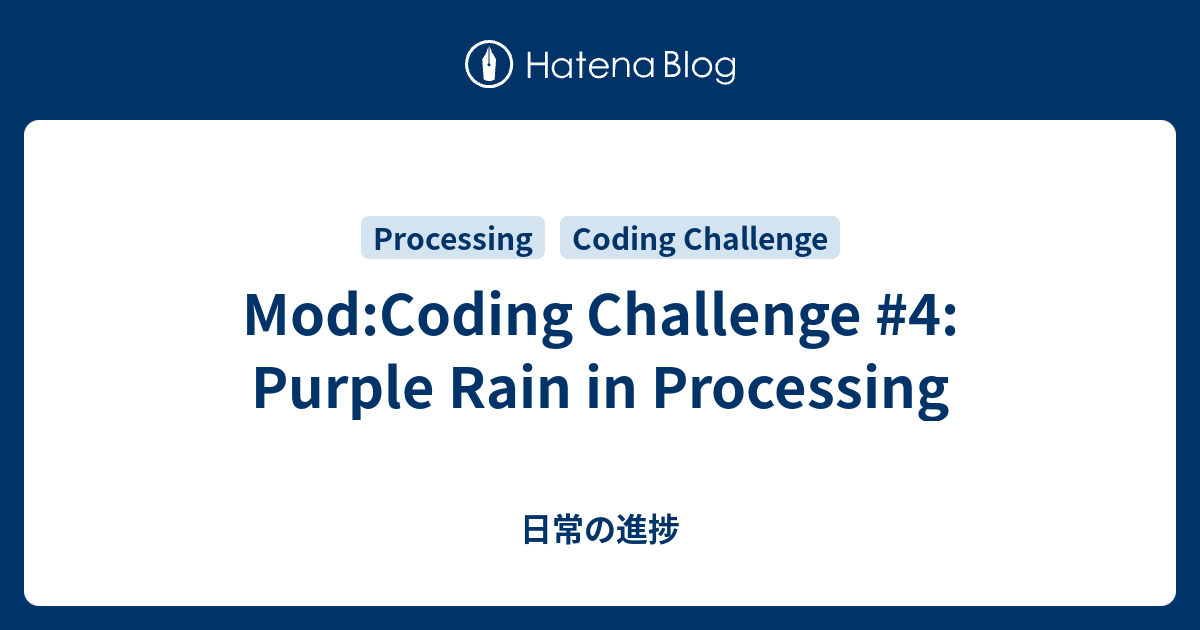 Hatena Blog

Processing
Coding Challenge

Mod:Coding Challenge #4: Purple Rain in Processing

日常の進捗